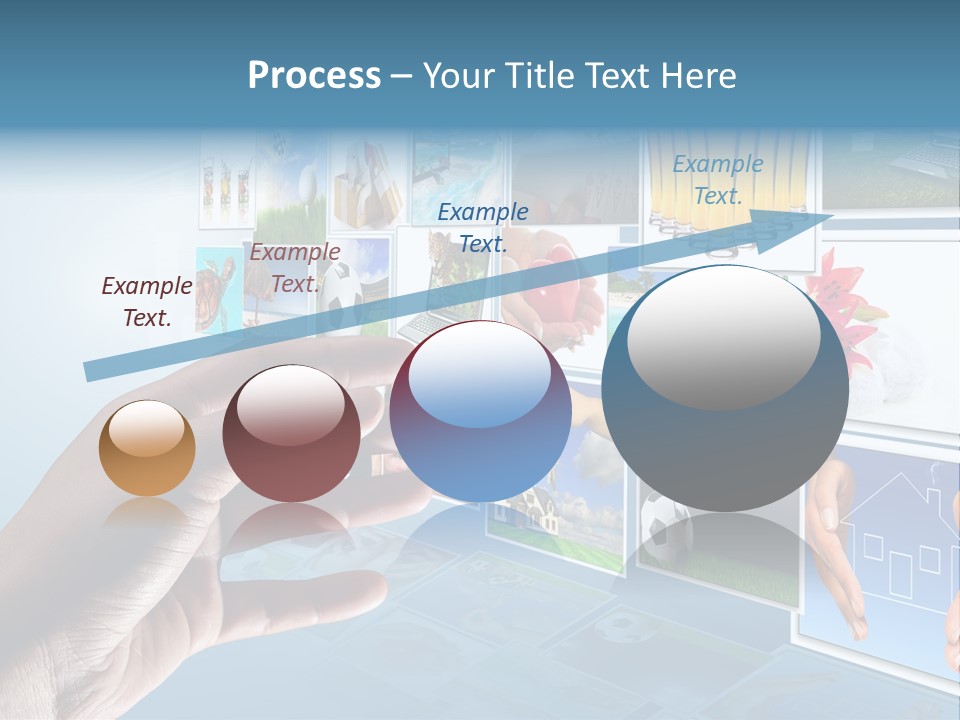 Process – Your Title Text Here

Example Text.

Example Text.

Example Text.

Example Text.